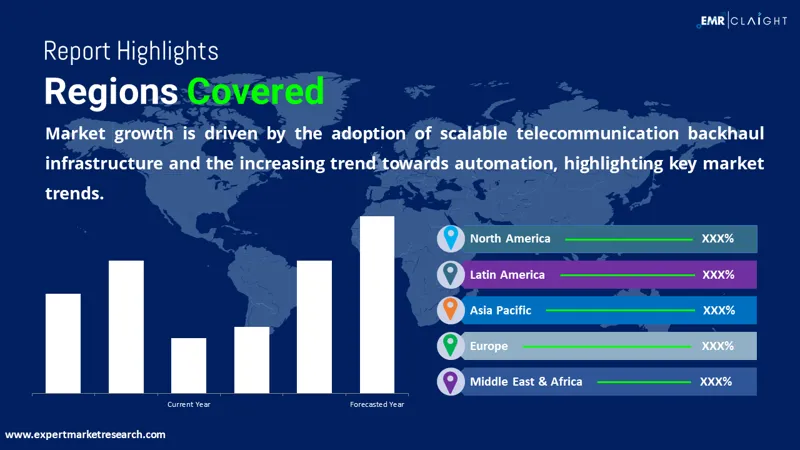 EMR | CLAIGHT

Report Highlights

Regions Covered

Market growth is driven by the adoption of scalable telecommunication backhaul infrastructure and the increasing trend towards automation, highlighting key market trends.

Current Year

Forecasted Year

North America XXX%

Latin America XXX%

Asia Pacific XXX%

Europe XXX%

Middle East & Africa XXX%

www.expertmarketresearch.com